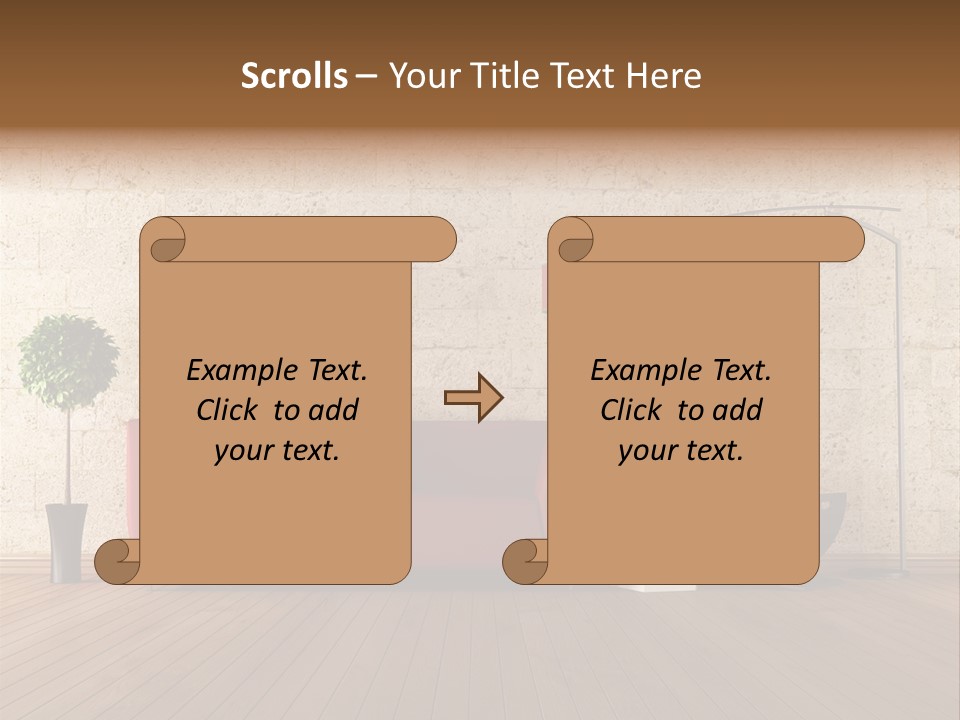 Scrolls – Your Title Text Here

Example Text. Click to add your text.

Example Text. Click to add your text.